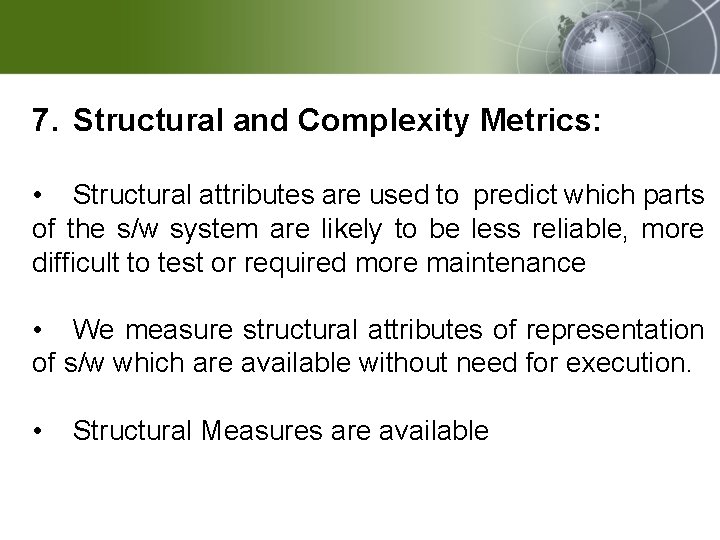 7. Structural and Complexity Metrics:

• Structural attributes are used to predict which parts of the s/w system are likely to be less reliable, more difficult to test or required more maintenance

• We measure structural attributes of representation of s/w which are available without need for execution.

• Structural Measures are available